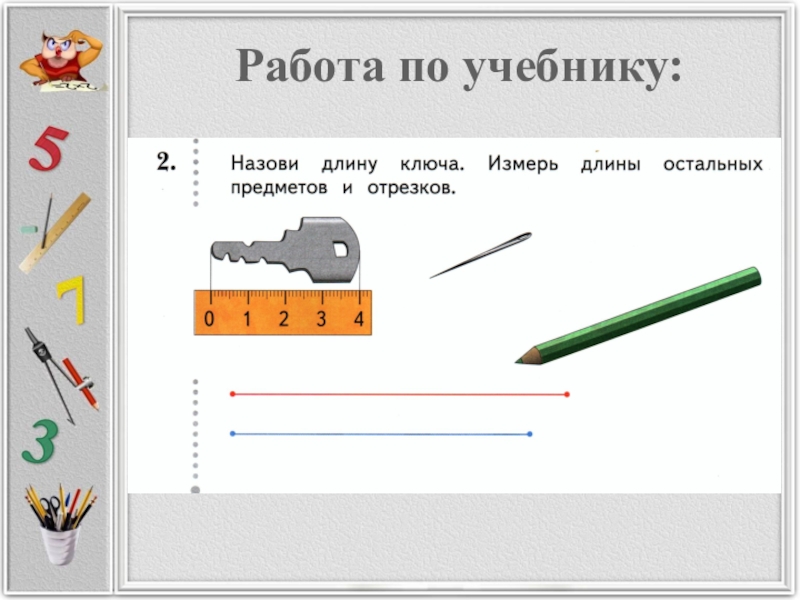 5

7

3

Работа по учебнику:

2. Назови длину ключа. Измерь длины остальных предметов и отрезков.

0 1 2 3 4